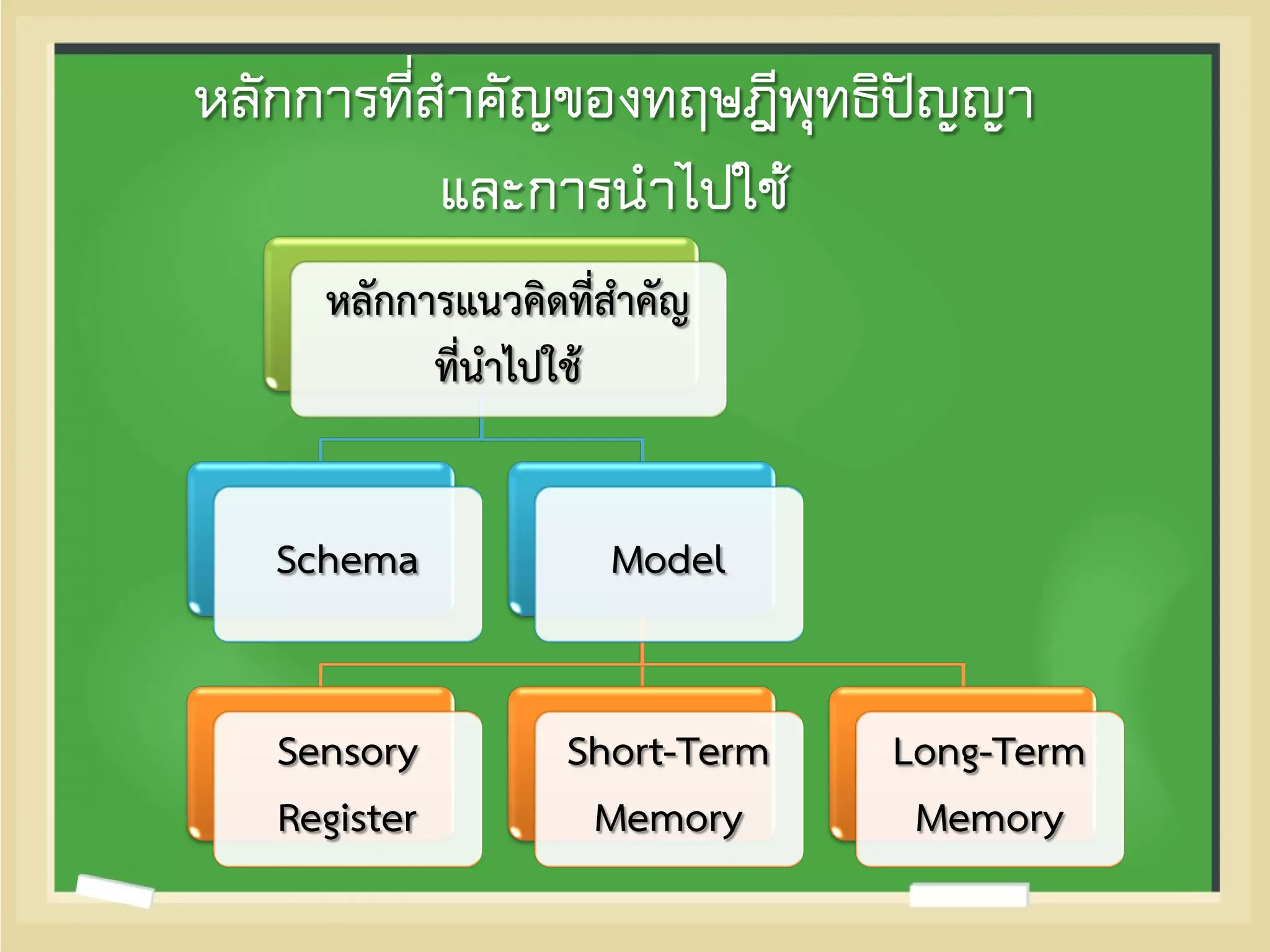 หลักการที่สำคัญของทฤษฎีพุทธิปัญญา และการนำไปใช้

หลักการแนวคิดที่สำคัญ ที่นำไปใช้

Schema

Model

Sensory Register

Short-Term Memory

Long-Term Memory